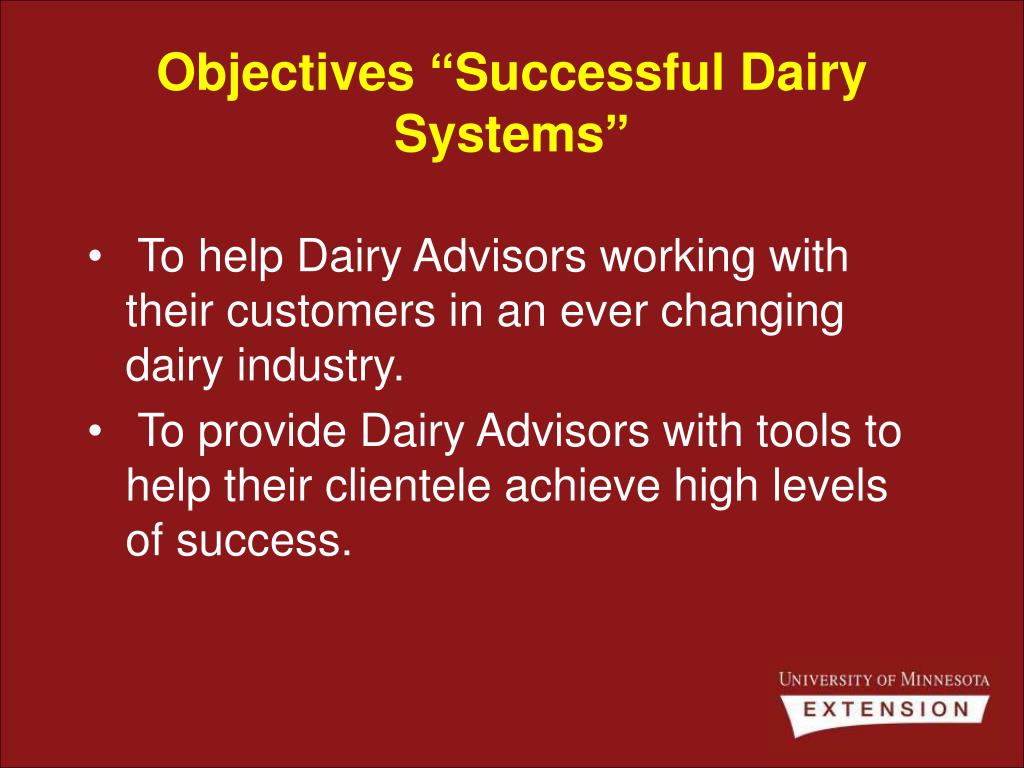 Objectives “Successful Dairy Systems”

• To help Dairy Advisors working with their customers in an ever changing dairy industry.
• To provide Dairy Advisors with tools to help their clientele achieve high levels of success.

UNIVERSITY OF MINNESOTA
EXTENSION